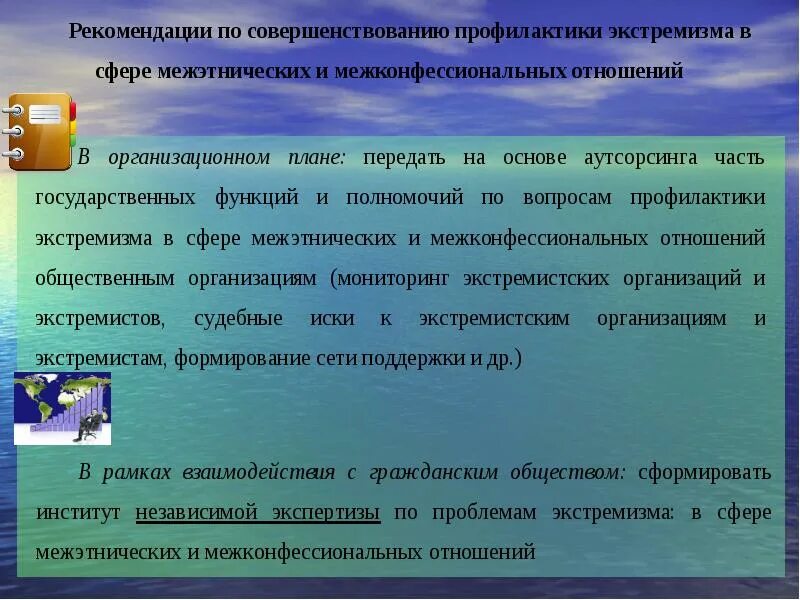 Рекомендации по совершенствованию профилактики экстремизма в сфере межэтнических и межконфессиональных отношений

В организационном плане: передать на основе аутсорсинга часть государственных функций и полномочий по вопросам профилактики экстремизма в сфере межэтнических и межконфессиональных отношений общественным организациям (мониторинг экстремистских организаций и экстремистов, судебные иски к экстремистским организациям и экстремистам, формирование сети поддержки и др.)

В рамках взаимодействия с гражданским обществом: сформировать институт независимой экспертизы по проблемам экстремизма: в сфере межэтнических и межконфессиональных отношений